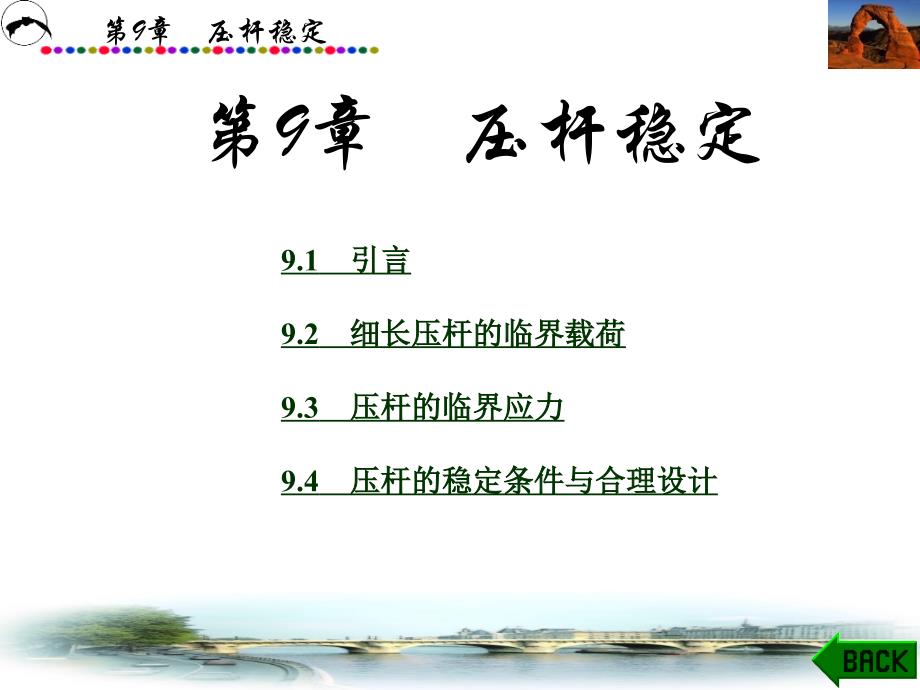 第9章　压杆稳定

第9章　压杆稳定

9.1　引言

9.2　细长压杆的临界载荷

9.3　压杆的临界应力

9.4　压杆的稳定条件与合理设计

BACK